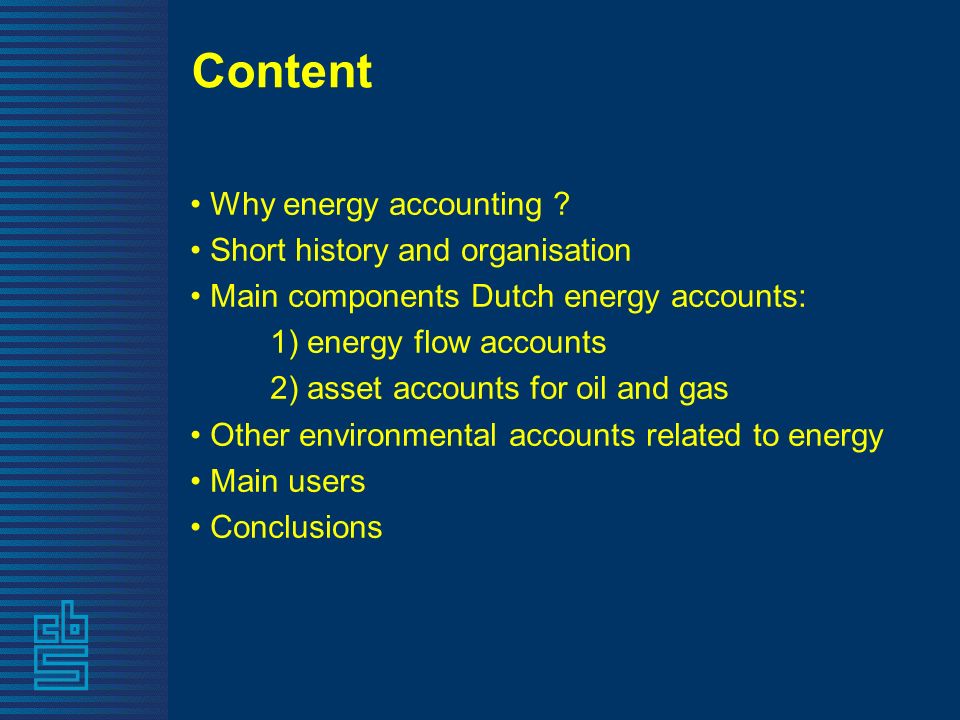 Content

• Why energy accounting ?
• Short history and organisation
• Main components Dutch energy accounts:
1) energy flow accounts
2) asset accounts for oil and gas
• Other environmental accounts related to energy
• Main users
• Conclusions

cbs